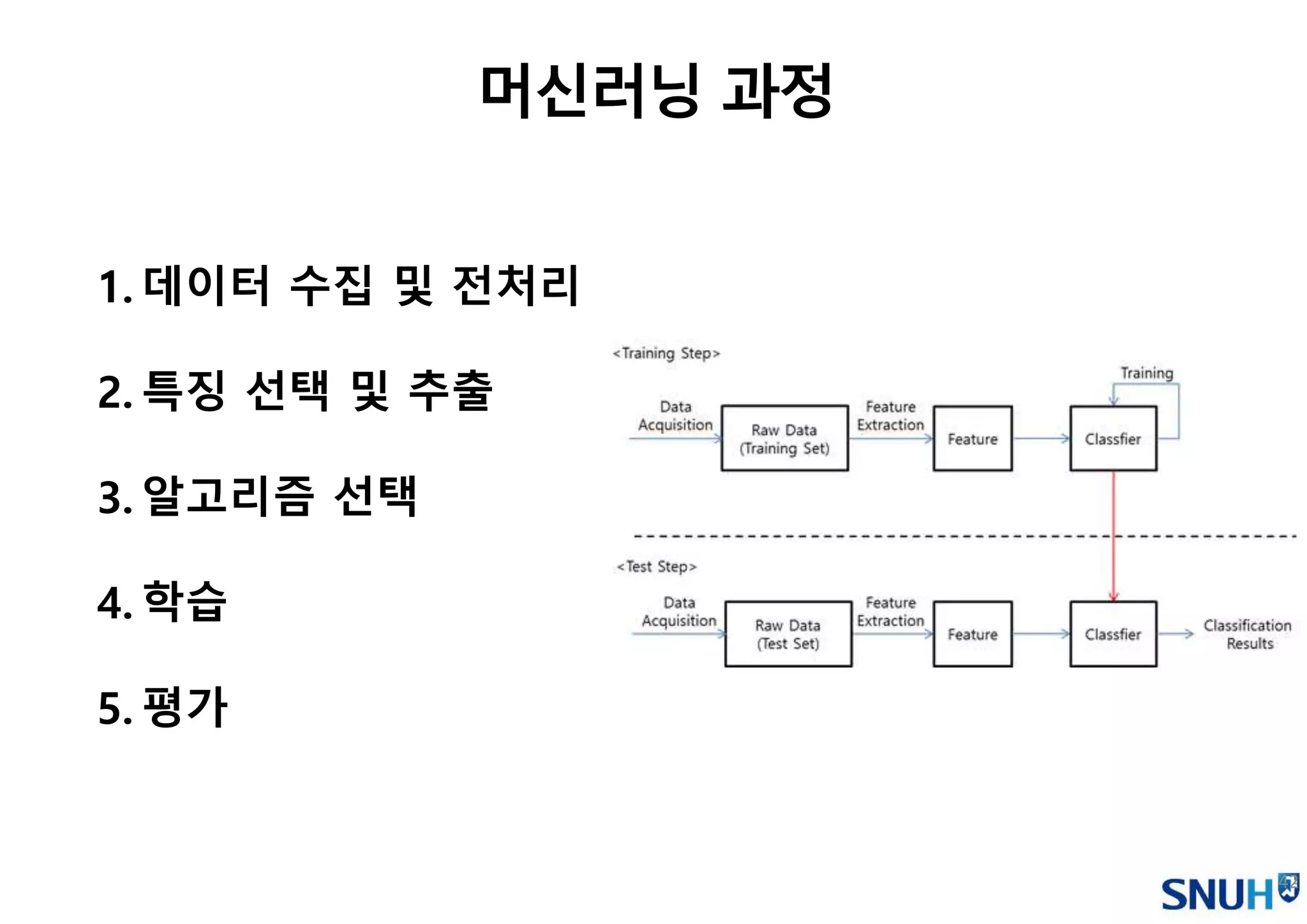 머신러닝 과정

1. 데이터 수집 및 전처리

2. 특징 선택 및 추출

3. 알고리즘 선택

4. 학습

5. 평가

<Training Step>

Training

Data Acquisition

Raw Data (Training Set)

Feature Extraction

Feature

Classfier

<Test Step>

Data Acquisition

Raw Data (Test Set)

Feature Extraction

Feature

Classfier

Classification Results

SNUH